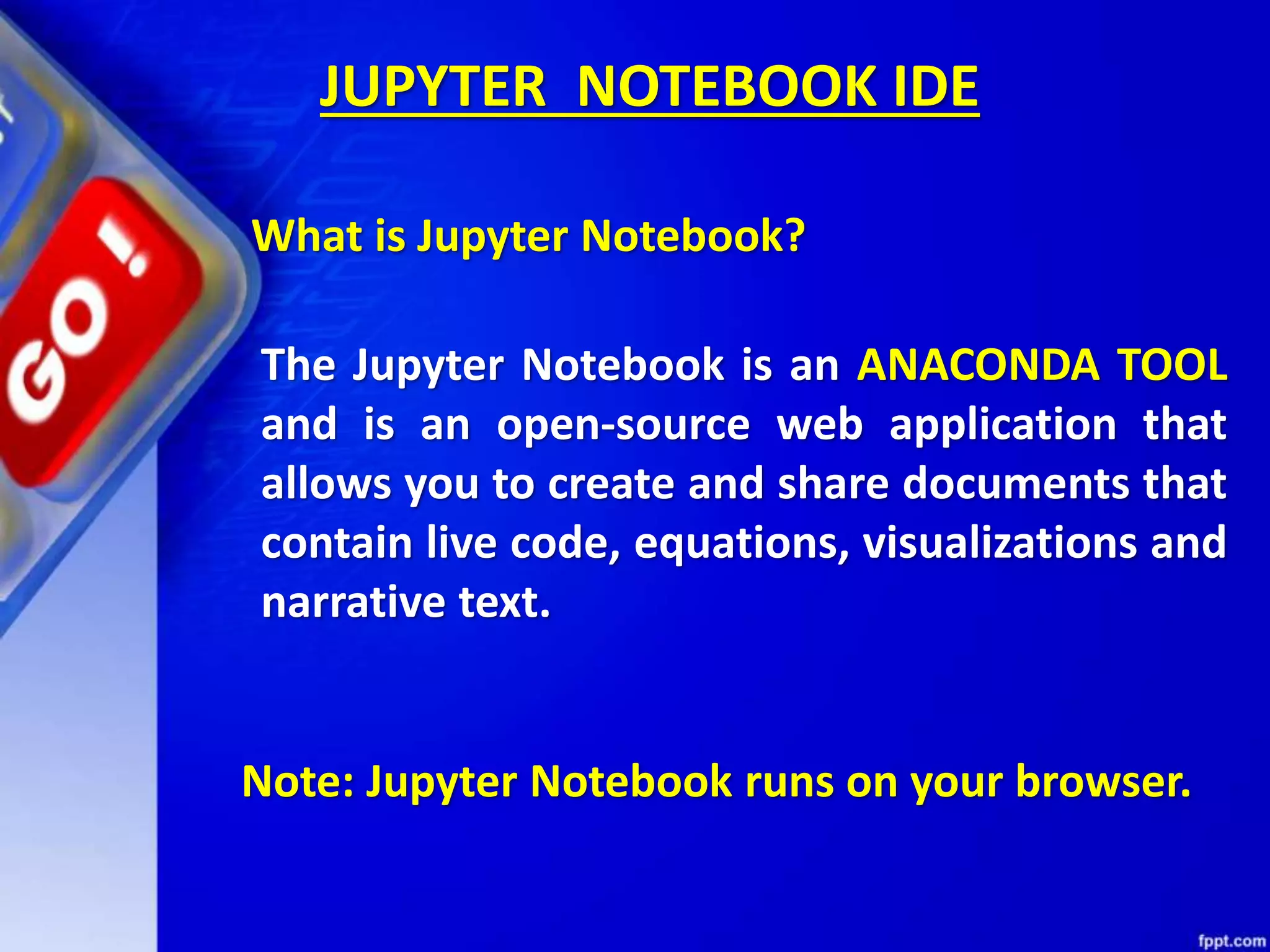 GO!

JUPYTER NOTEBOOK IDE

What is Jupyter Notebook?

The Jupyter Notebook is an ANACONDA TOOL and is an open-source web application that allows you to create and share documents that contain live code, equations, visualizations and narrative text.

Note: Jupyter Notebook runs on your browser.

fppt.com